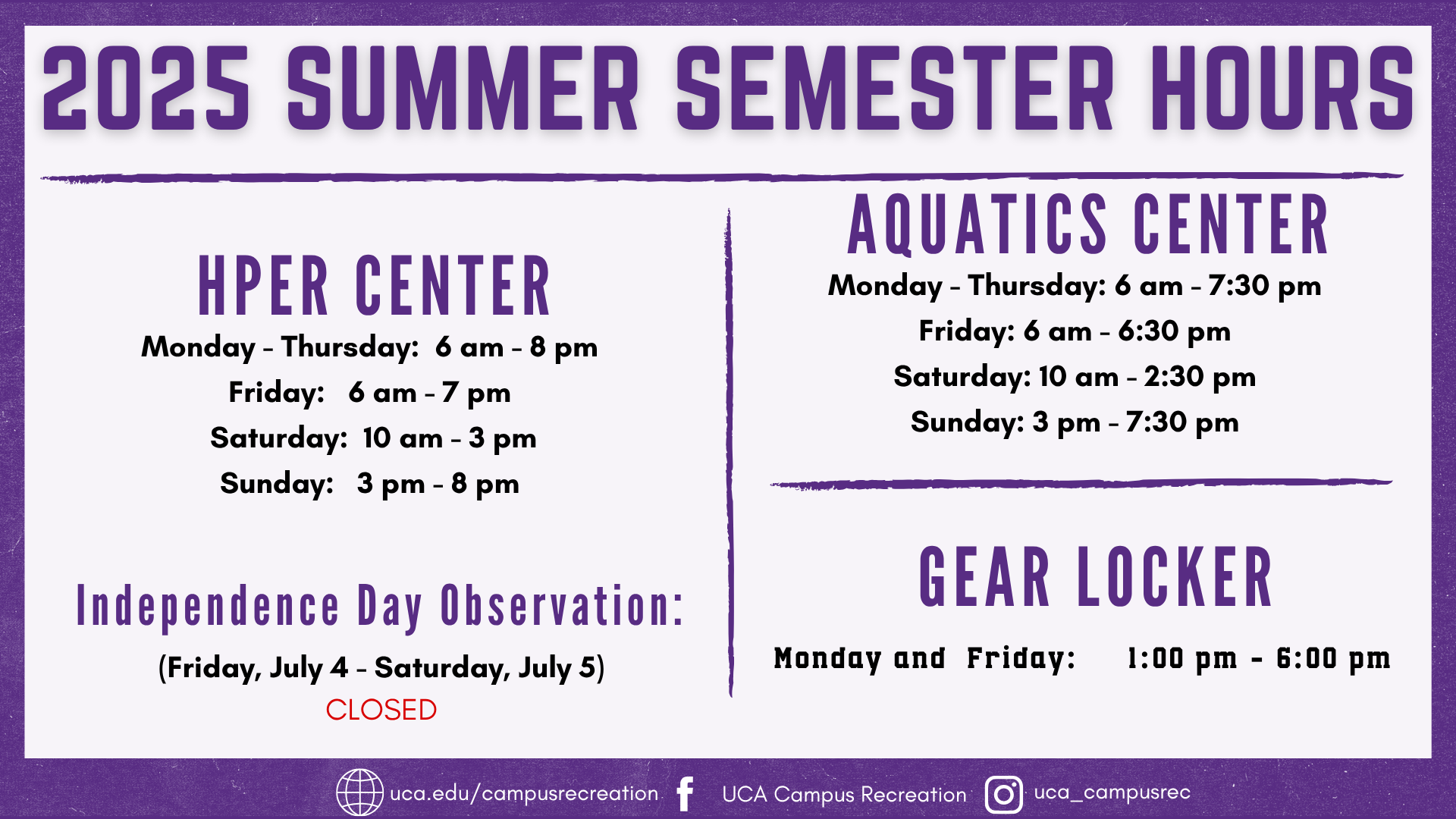 2025 SUMMER SEMESTER HOURS

HPER CENTER

Monday - Thursday: 6 am - 8 pm

Friday: 6 am - 7 pm

Saturday: 10 am - 3 pm

Sunday: 3 pm - 8 pm

Independence Day Observation:

(Friday, July 4 - Saturday, July 5)

CLOSED

AQUATICS CENTER

Monday - Thursday: 6 am - 7:30 pm

Friday: 6 am - 6:30 pm

Saturday: 10 am - 2:30 pm

Sunday: 3 pm - 7:30 pm

GEAR LOCKER

Monday and Friday: 1:00 pm - 6:00 pm

uca.edu/campusrecreation UCA Campus Recreation uca_campusrec